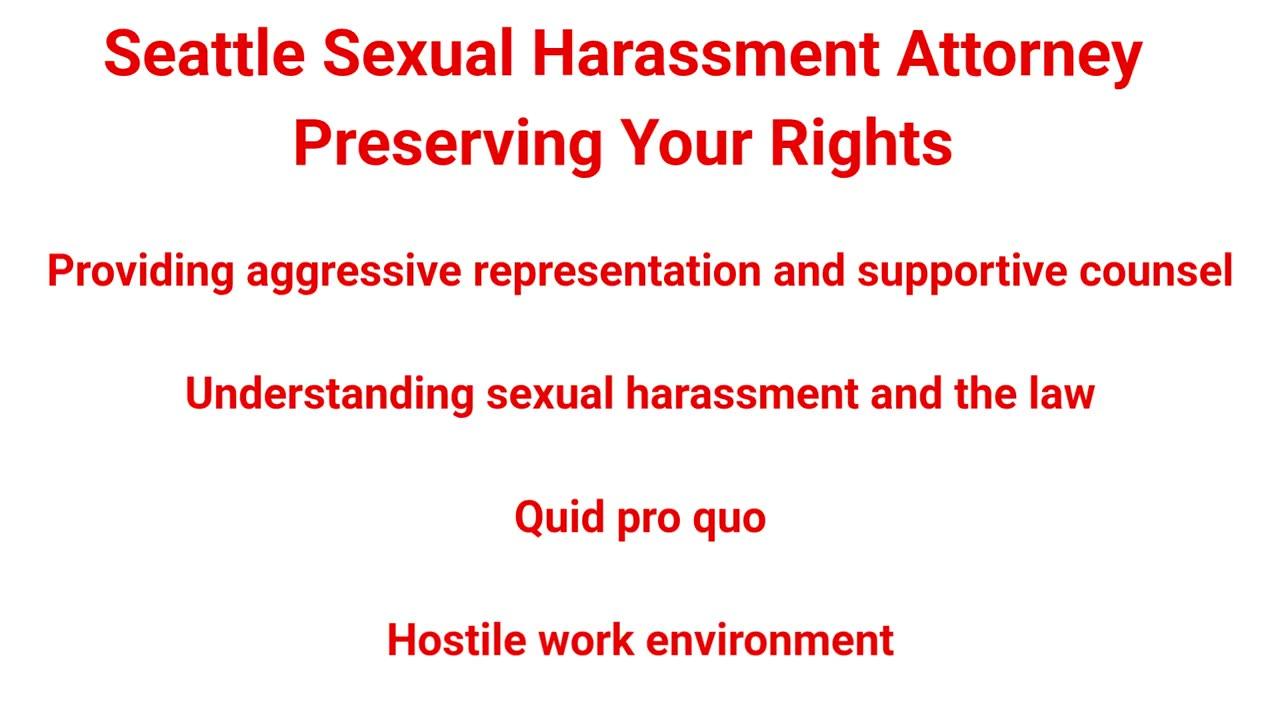 Seattle Sexual Harassment Attorney
Preserving Your Rights

Providing aggressive representation and supportive counsel

Understanding sexual harassment and the law

Quid pro quo

Hostile work environment